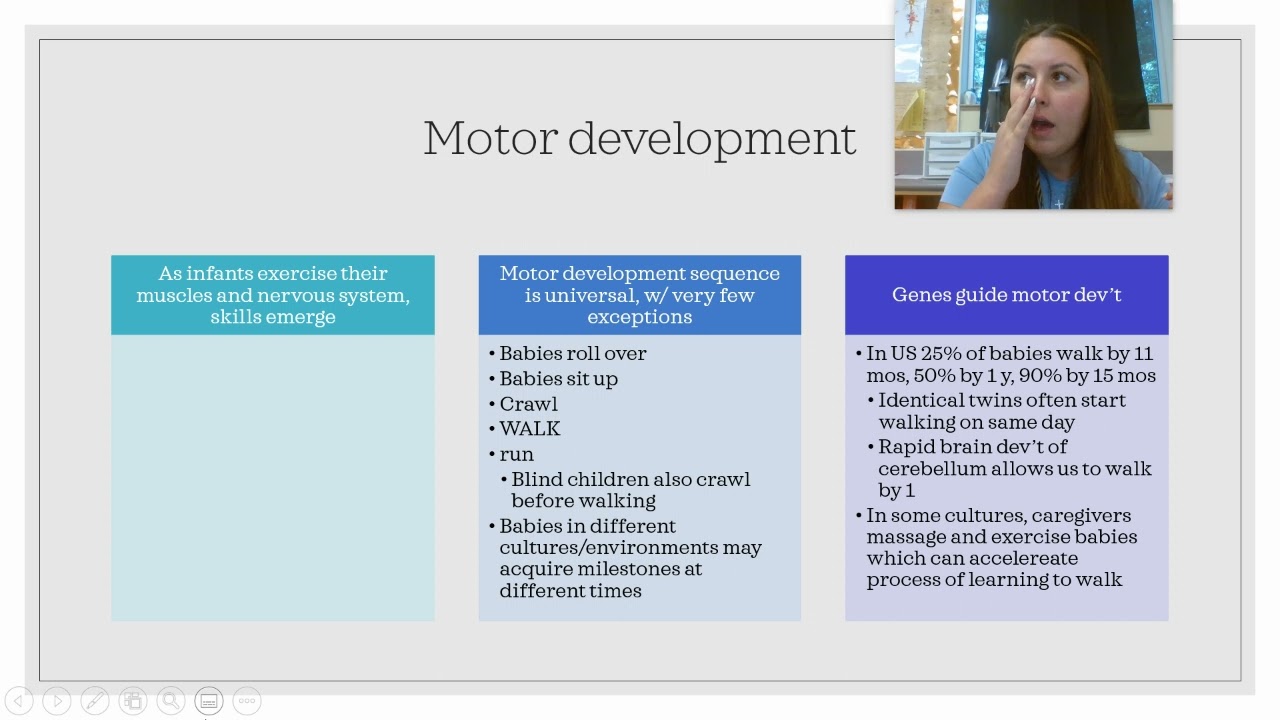 Motor development

As infants exercise their muscles and nervous system, skills emerge

Motor development sequence is universal, w/ very few exceptions

• Babies roll over
• Babies sit up
• Crawl
• WALK
• run
  • Blind children also crawl before walking
• Babies in different cultures/environments may acquire milestones at different times

Genes guide motor dev't

• In US 25% of babies walk by 11 mos, 50% by 1 y, 90% by 15 mos
  • Identical twins often start walking on same day
  • Rapid brain dev't of cerebellum allows us to walk by 1
• In some cultures, caregivers massage and exercise babies which can accelereate process of learning to walk